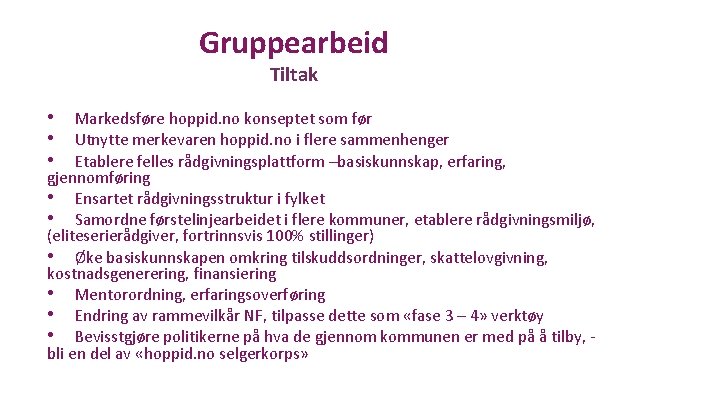 Gruppearbeid

Tiltak

• Markedsføre hoppid.no konseptet som før
• Utnytte merkevaren hoppid.no i flere sammenhenger
• Etablere felles rådgivningsplattform –basiskunnskap, erfaring, gjennomføring
• Ensartet rådgivningsstruktur i fylket
• Samordne førstelinjearbeidet i flere kommuner, etablere rådgivningsmiljø, (eliteserierådgiver, fortrinnsvis 100% stillinger)
• Øke basiskunnskapen omkring tilskuddsordninger, skattelovgivning, kostnadsgenerering, finansiering
• Mentorordning, erfaringsoverføring
• Endring av rammevilkår NF, tilpasse dette som «fase 3 – 4» verktøy
• Bevisstgjøre politikerne på hva de gjennom kommunen er med på å tilby, - bli en del av «hoppid.no selgerkorps»